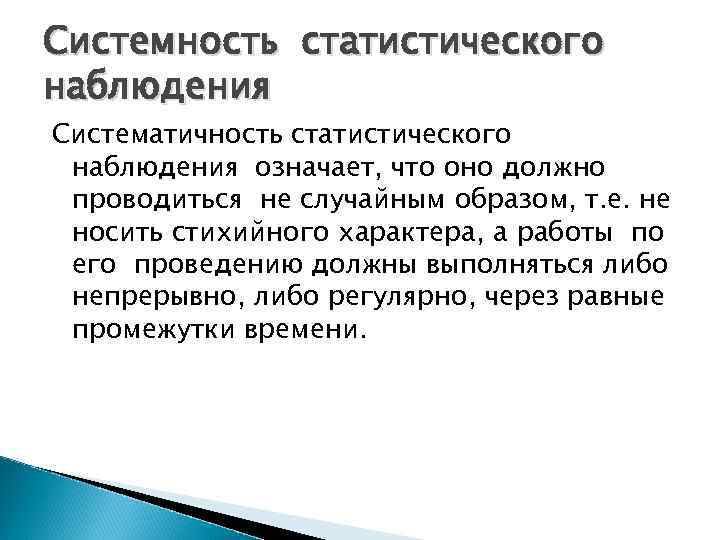 Системность статистического наблюдения

Систематичность статистического наблюдения означает, что оно должно проводиться не случайным образом, т.е. не носить стихийного характера, а работы по его проведению должны выполняться либо непрерывно, либо регулярно, через равные промежутки времени.